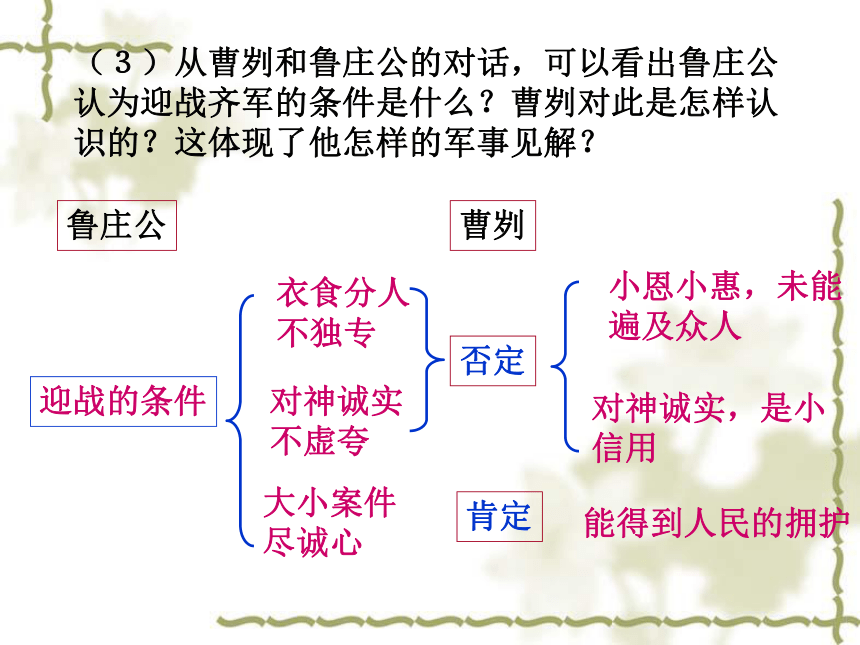 （３）从曹刿和鲁庄公的对话，可以看出鲁庄公认为迎战齐军的条件是什么？曹刿对此是怎样认识的？这体现了他怎样的军事见解？

鲁庄公

曹刿

迎战的条件

衣食分人不独专

对神诚实不虚夸

大小案件尽诚心

否定

肯定

小恩小惠，未能遍及众人

对神诚实，是小信用

能得到人民的拥护